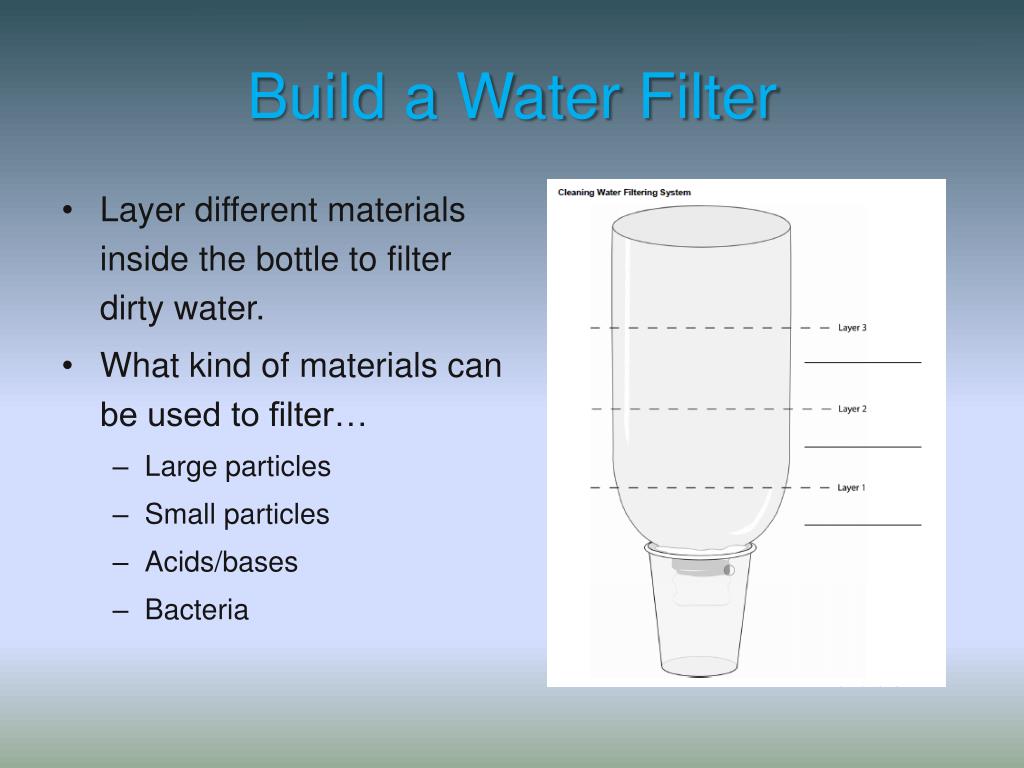 Build a Water Filter

• Layer different materials inside the bottle to filter dirty water.
• What kind of materials can be used to filter…
– Large particles
– Small particles
– Acids/bases
– Bacteria

Cleaning Water Filtering System

Layer 3

Layer 2

Layer 1